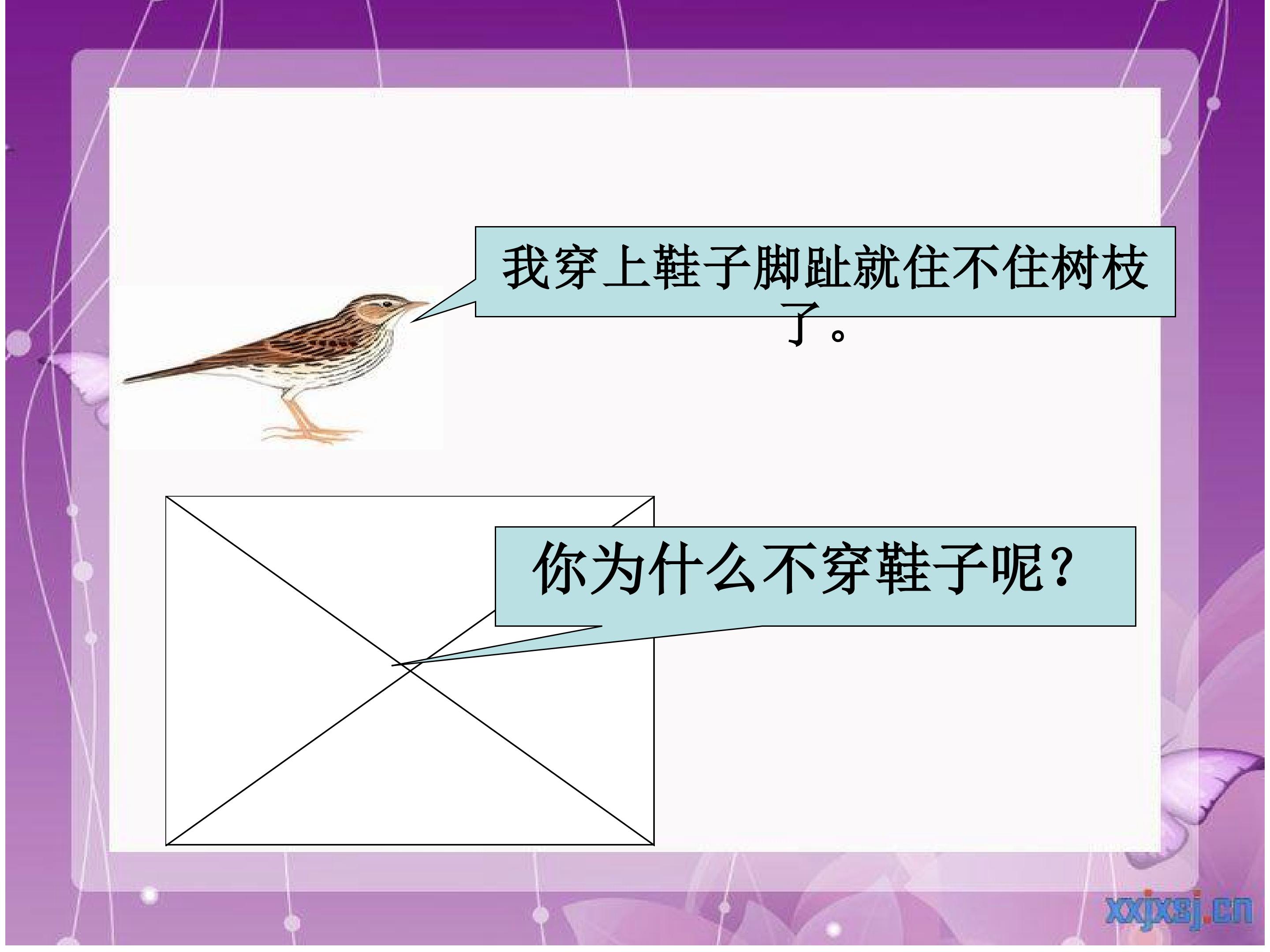 我穿上鞋子脚趾就住不住树枝了。

你为什么不穿鞋子呢？

xxjxsj.cn